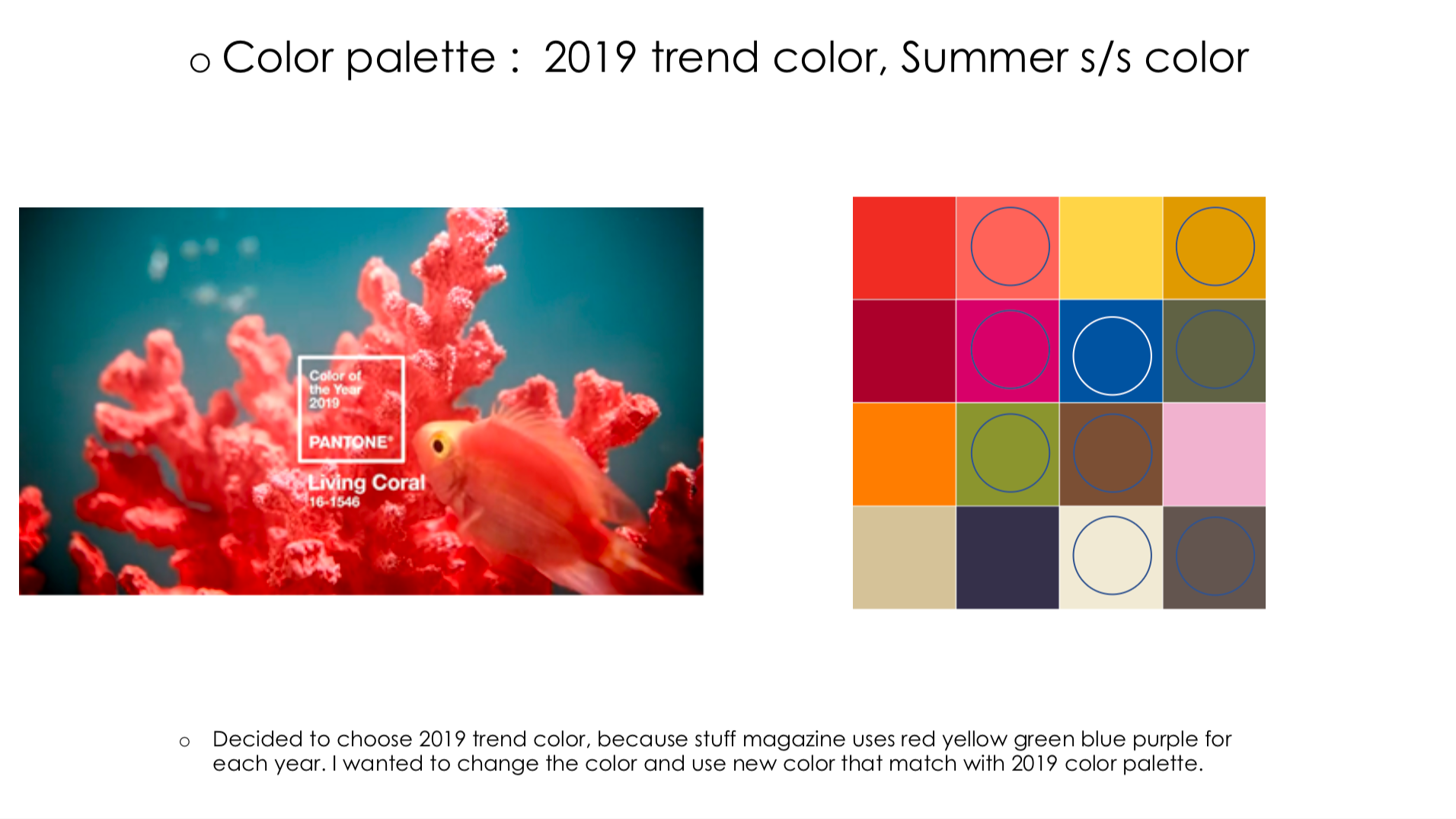 o Color palette : 2019 trend color, Summer s/s color

Color of the Year 2019

PANTONE®

Living Coral
16-1546

o Decided to choose 2019 trend color, because stuff magazine uses red yellow green blue purple for each year. I wanted to change the color and use new color that match with 2019 color palette.